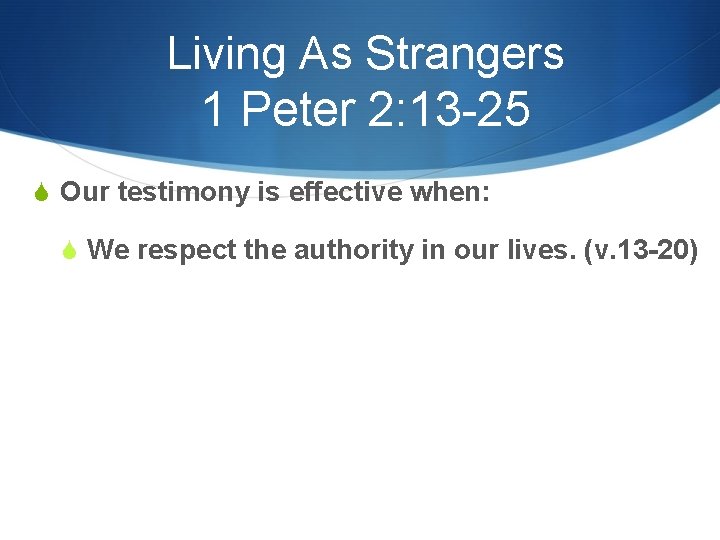 Living As Strangers
1 Peter 2:13-25

Our testimony is effective when:

We respect the authority in our lives. (v.13-20)